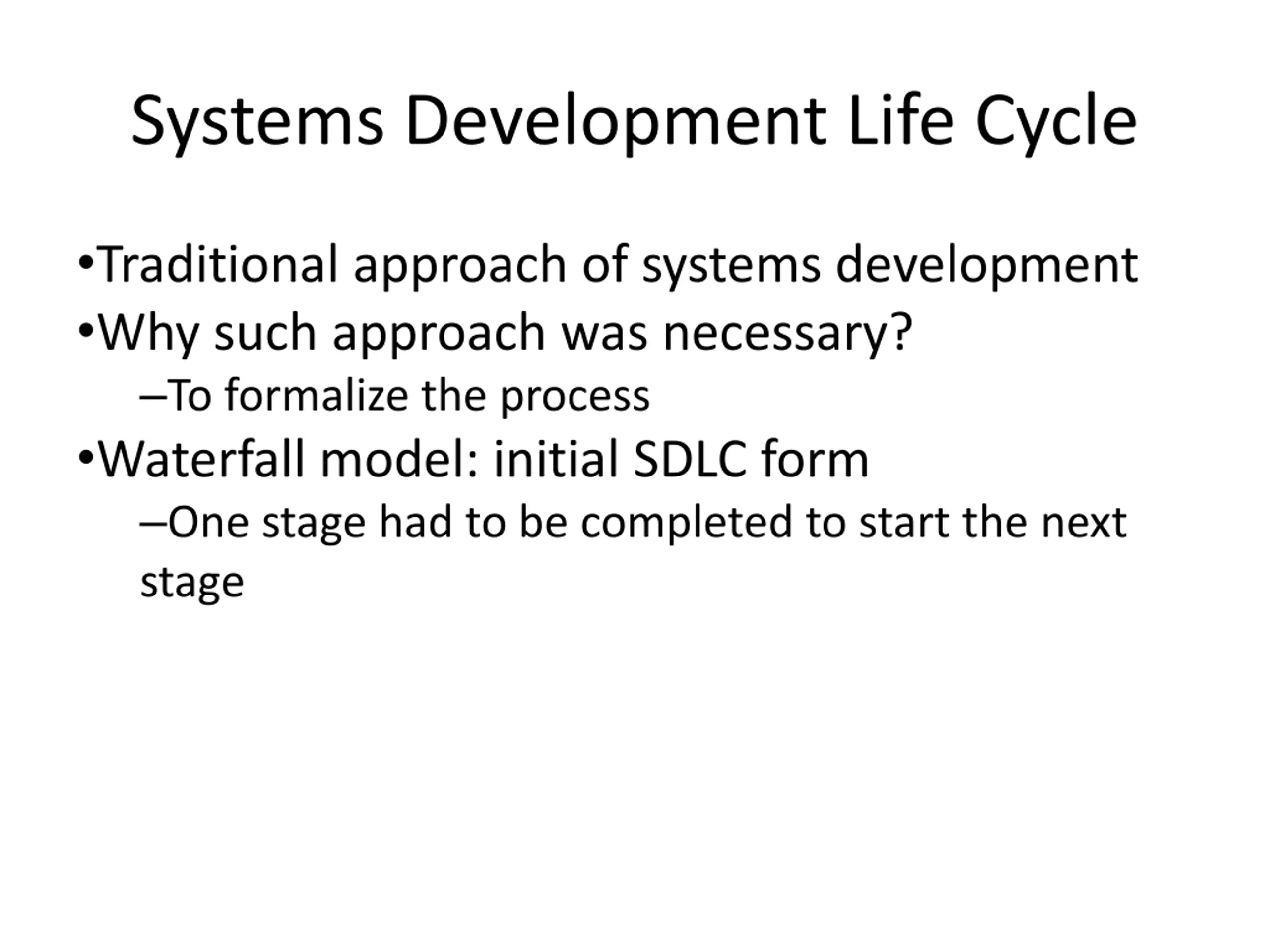 Systems Development Life Cycle

•Traditional approach of systems development
•Why such approach was necessary?
–To formalize the process
•Waterfall model: initial SDLC form
–One stage had to be completed to start the next stage